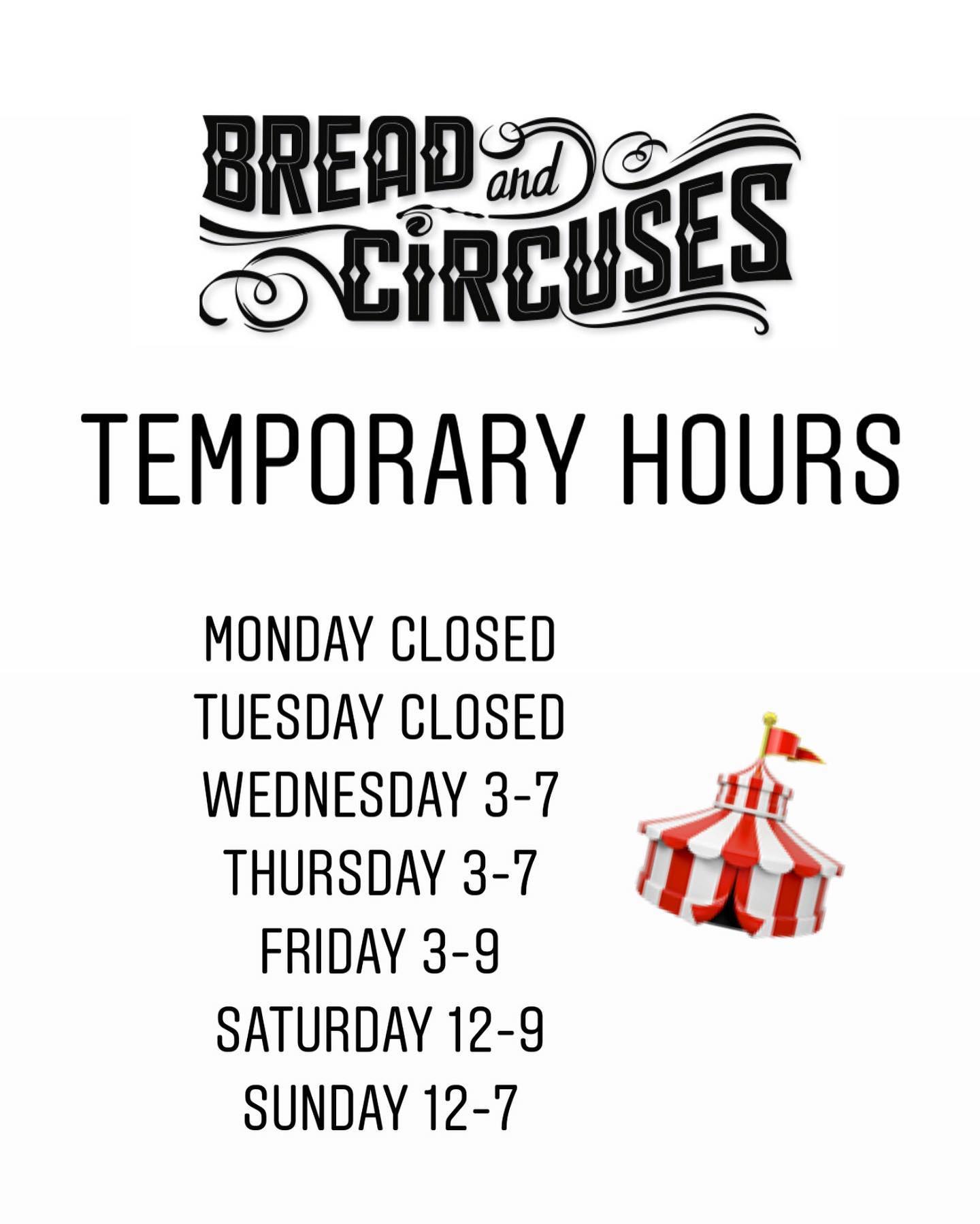 BREAD and CIRCUSES

TEMPORARY HOURS

MONDAY CLOSED
TUESDAY CLOSED
WEDNESDAY 3-7
THURSDAY 3-7
FRIDAY 3-9
SATURDAY 12-9
SUNDAY 12-7